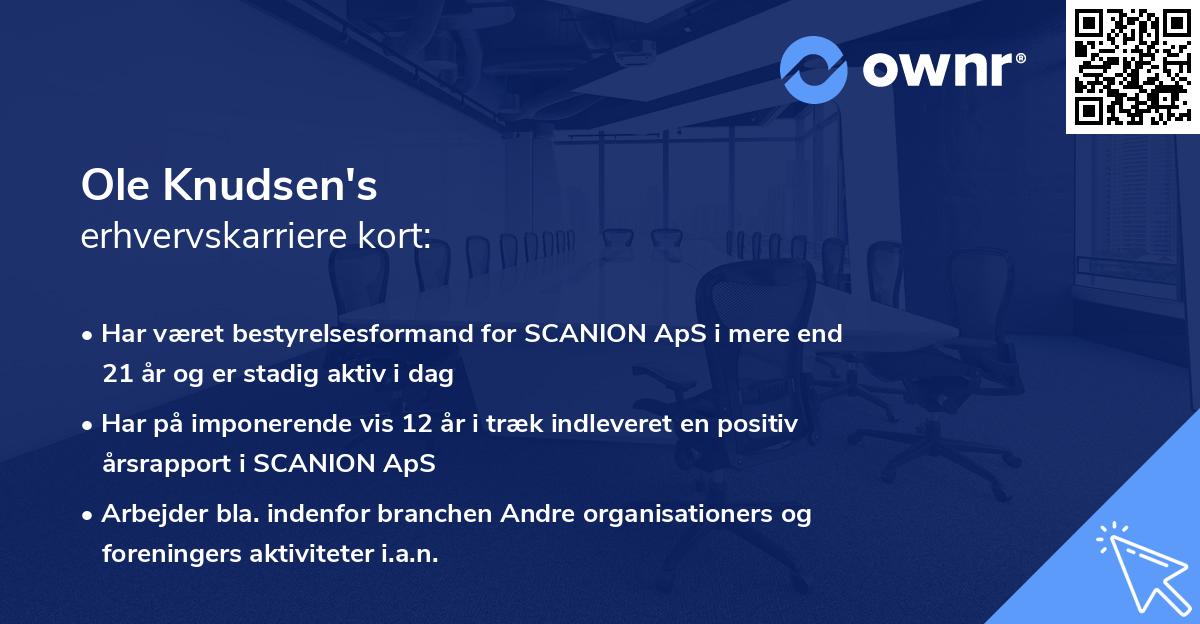 ownr®

Ole Knudsen's
erhvervskarriere kort:

• Har været bestyrelsesformand for SCANION ApS i mere end 21 år og er stadig aktiv i dag

• Har på imponerende vis 12 år i træk indleveret en positiv årsrapport i SCANION ApS

• Arbejder bla. indenfor branchen Andre organisationers og foreningers aktiviteter i.a.n.